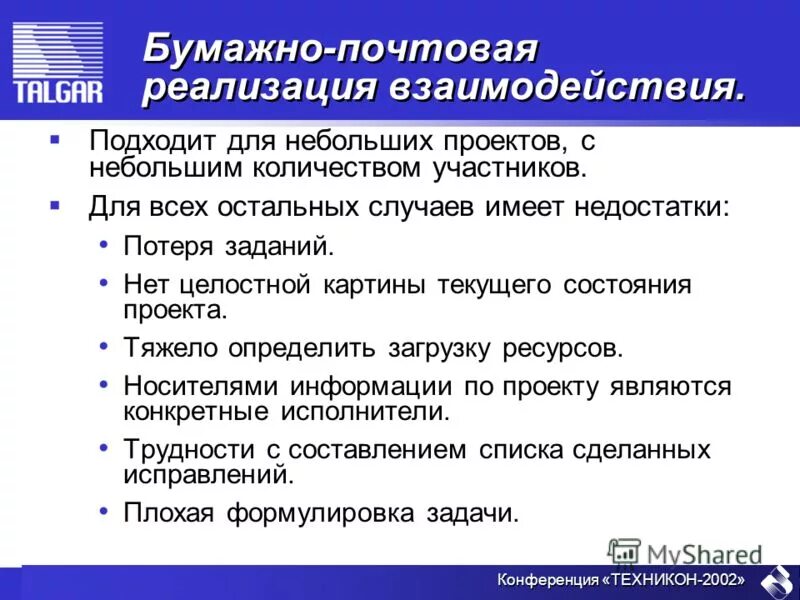 TALGAR

Бумажно-почтовая реализация взаимодействия.

▪ Подходит для небольших проектов, с небольшим количеством участников.
▪ Для всех остальных случаев имеет недостатки:
• Потеря заданий.
• Нет целостной картины текущего состояния проекта.
• Тяжело определить загрузку ресурсов.
• Носителями информации по проекту являются конкретные исполнители.
• Трудности с составлением списка сделанных исправлений.
• Плохая формулировка задачи.

MyShared

Конференция «ТЕХНИКОН-2002»